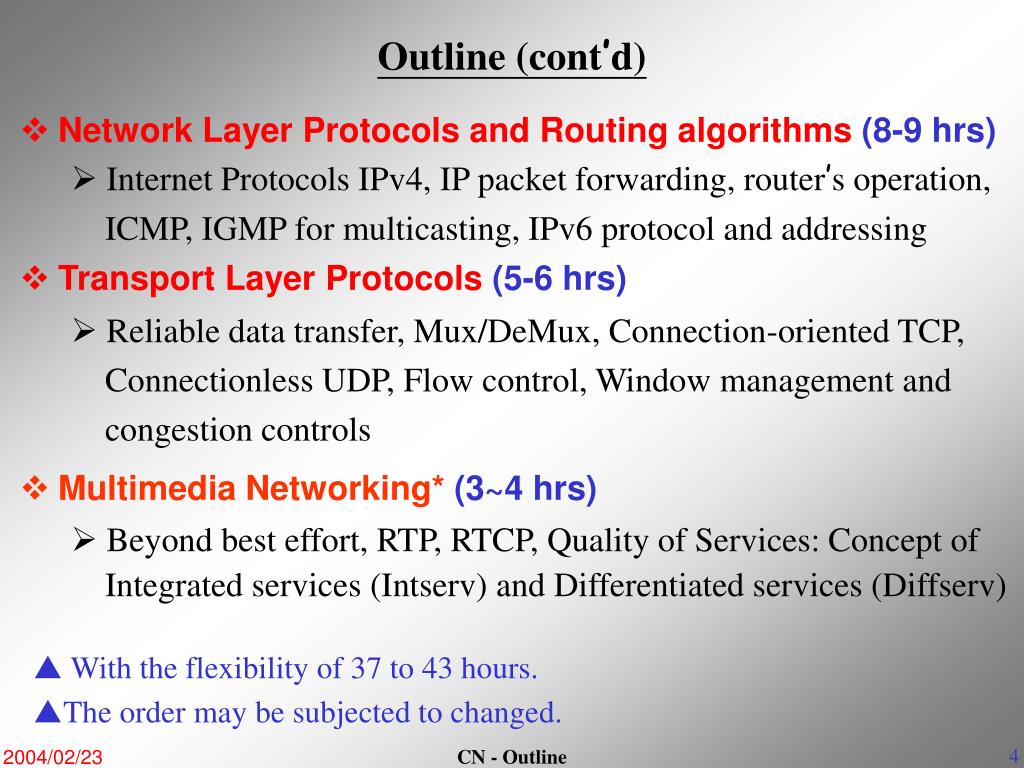 Outline (cont'd)

❖ Network Layer Protocols and Routing algorithms (8-9 hrs)

➢ Internet Protocols IPv4, IP packet forwarding, router's operation, ICMP, IGMP for multicasting, IPv6 protocol and addressing

❖ Transport Layer Protocols (5-6 hrs)

➢ Reliable data transfer, Mux/DeMux, Connection-oriented TCP, Connectionless UDP, Flow control, Window management and congestion controls

❖ Multimedia Networking* (3~4 hrs)

➢ Beyond best effort, RTP, RTCP, Quality of Services: Concept of Integrated services (Intserv) and Differentiated services (Diffserv)

▲ With the flexibility of 37 to 43 hours.

▲The order may be subjected to changed.

2004/02/23

CN - Outline

4